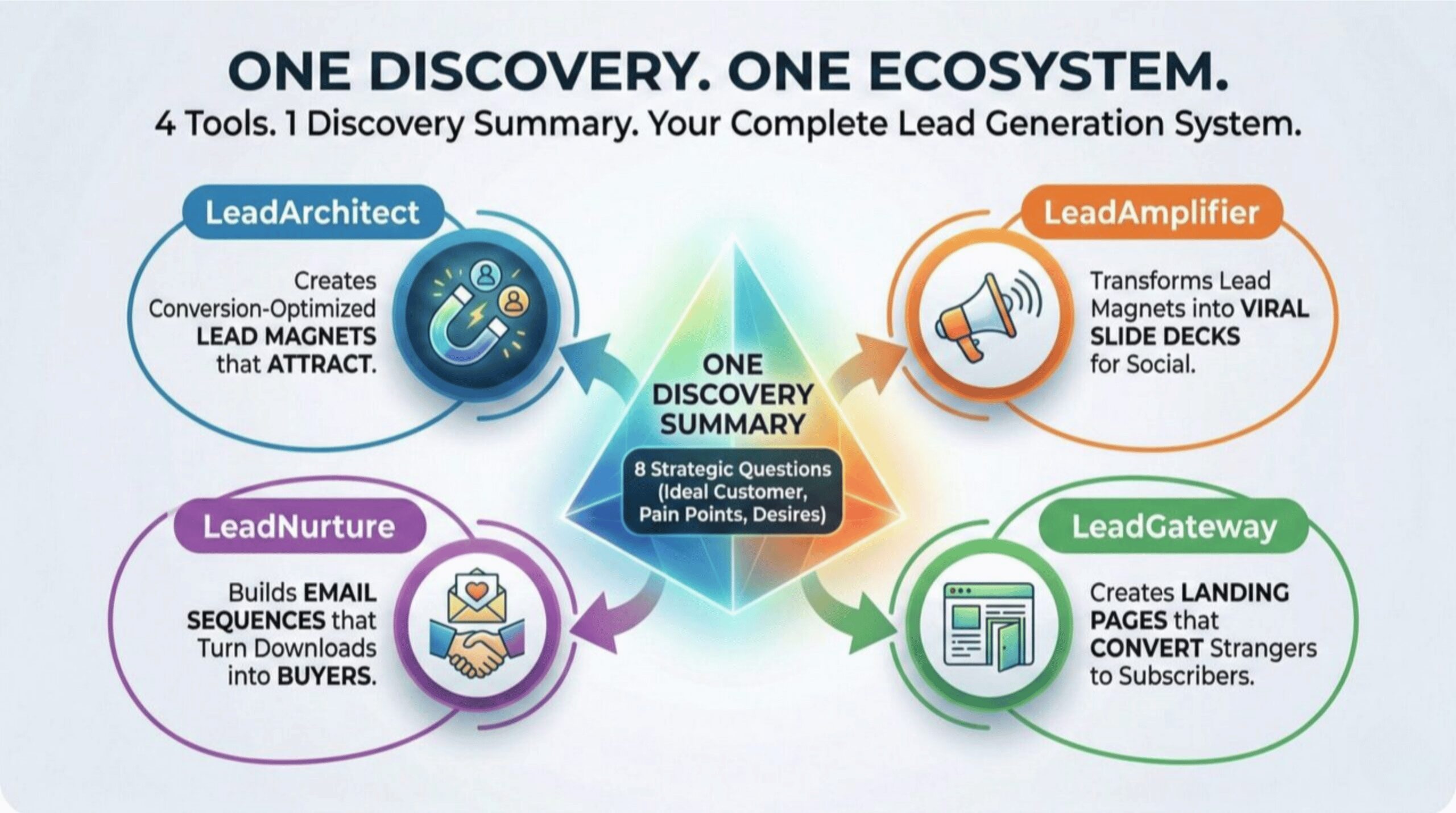 ONE DISCOVERY. ONE ECOSYSTEM.
4 Tools. 1 Discovery Summary. Your Complete Lead Generation System.

LeadArchitect
Creates Conversion-Optimized LEAD MAGNETS that ATTRACT.

LeadAmplifier
Transforms Lead Magnets into VIRAL SLIDE DECKS for Social.

ONE DISCOVERY SUMMARY
8 Strategic Questions (Ideal Customer, Pain Points, Desires)

LeadNurture
Builds EMAIL SEQUENCES that Turn Downloads into BUYERS.

LeadGateway
Creates LANDING PAGES that CONVERT Strangers to Subscribers.